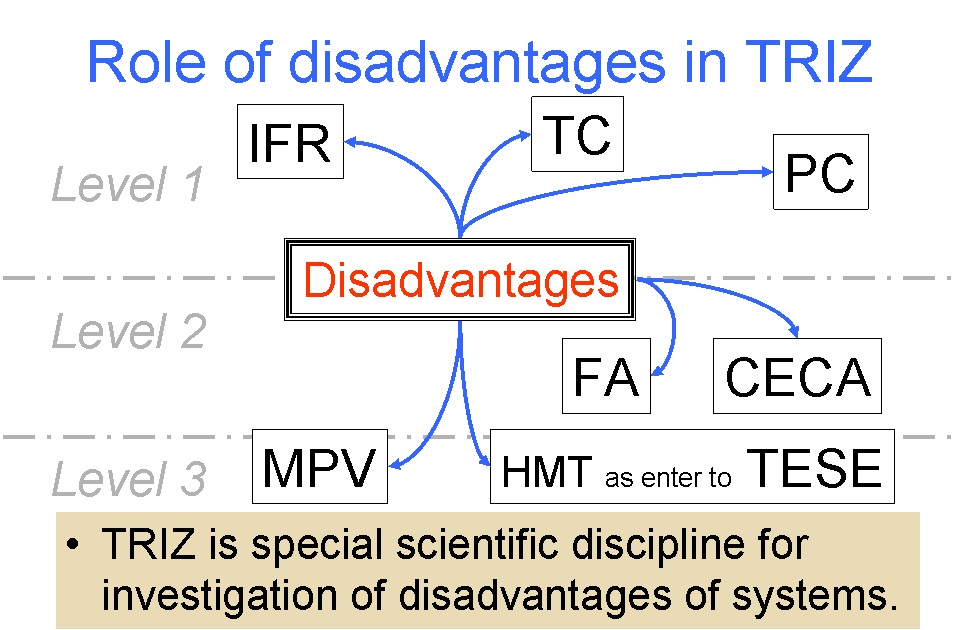 Role of disadvantages in TRIZ

IFR

TC

PC

Level 1

Disadvantages

Level 2

FA

CECA

Level 3

MPV

HMT as enter to TESE

• TRIZ is special scientific discipline for investigation of disadvantages of systems.